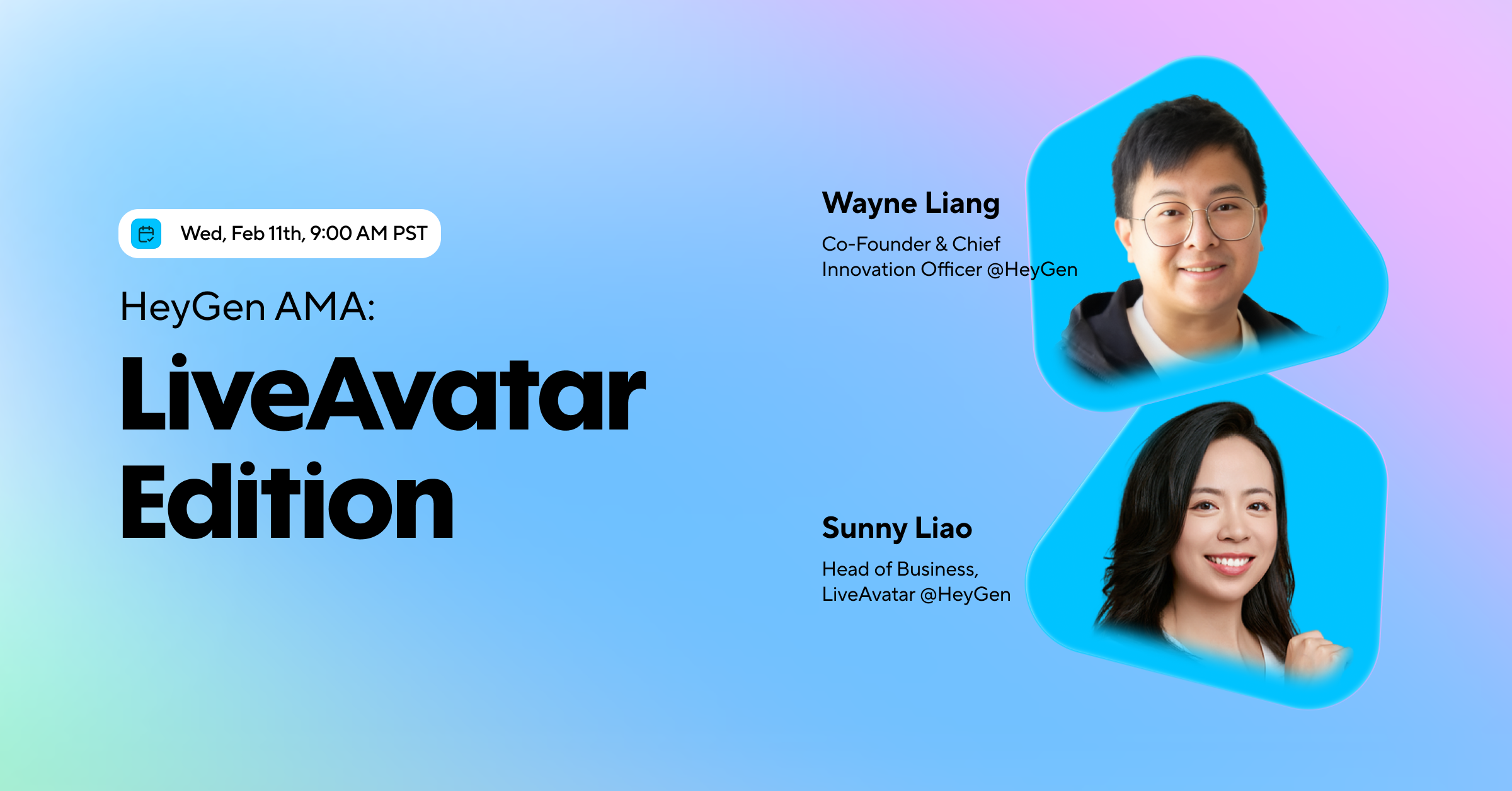 Wed, Feb 11th, 9:00 AM PST

HeyGen AMA:

LiveAvatar Edition

Wayne Liang

Co-Founder & Chief Innovation Officer @HeyGen

Sunny Liao

Head of Business, LiveAvatar @HeyGen